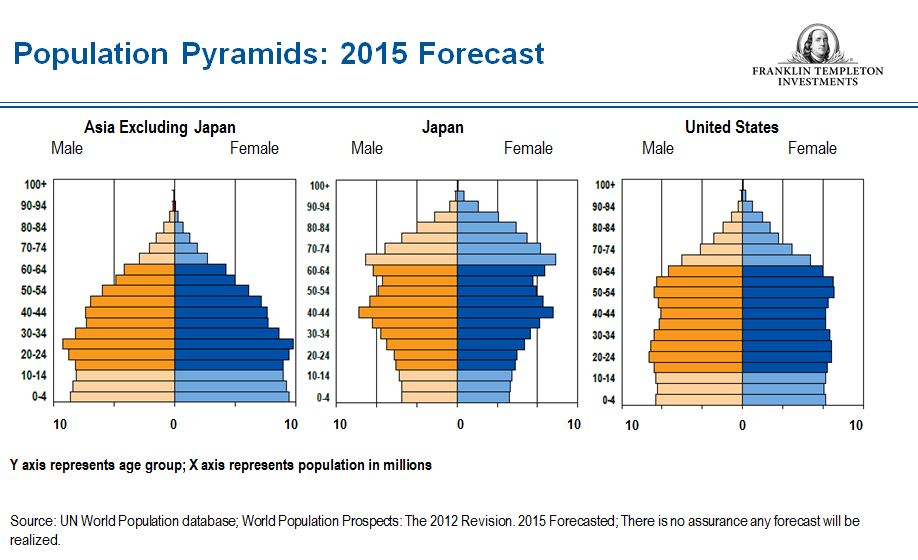 Population Pyramids: 2015 Forecast

FRANKLIN TEMPLETON INVESTMENTS

Asia Excluding Japan
Male Female

100+
90-94
80-84
70-74
60-64
50-54
40-44
30-34
20-24
10-14
0-4

10 0 10

Japan
Male Female

100+
90-94
80-84
70-74
60-64
50-54
40-44
30-34
20-24
10-14
0-4

10 0 10

United States
Male Female

100+
90-94
80-84
70-74
60-64
50-54
40-44
30-34
20-24
10-14
0-4

10 0 10

Y axis represents age group; X axis represents population in millions

Source: UN World Population database; World Population Prospects: The 2012 Revision. 2015 Forecasted; There is no assurance any forecast will be realized.